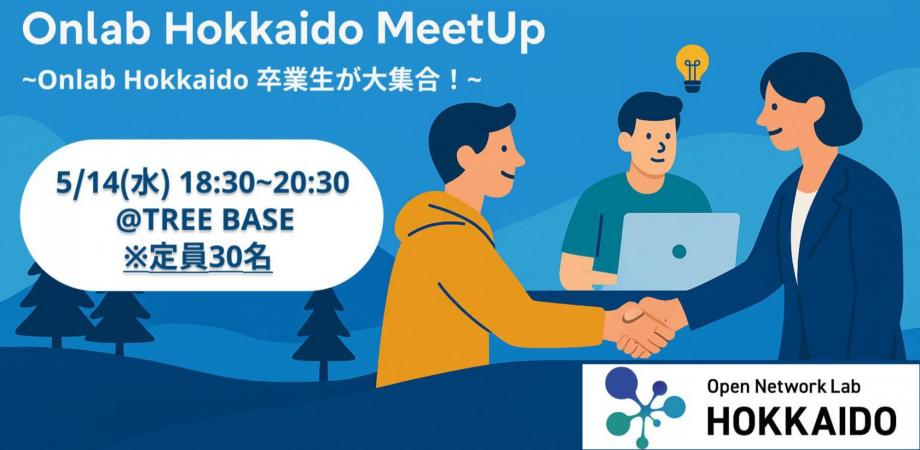 Onlab Hokkaido MeetUp
~Onlab Hokkaido 卒業生が大集合！~

5/14(水) 18:30~20:30
@TREE BASE
※定員30名

Open Network Lab
HOKKAIDO